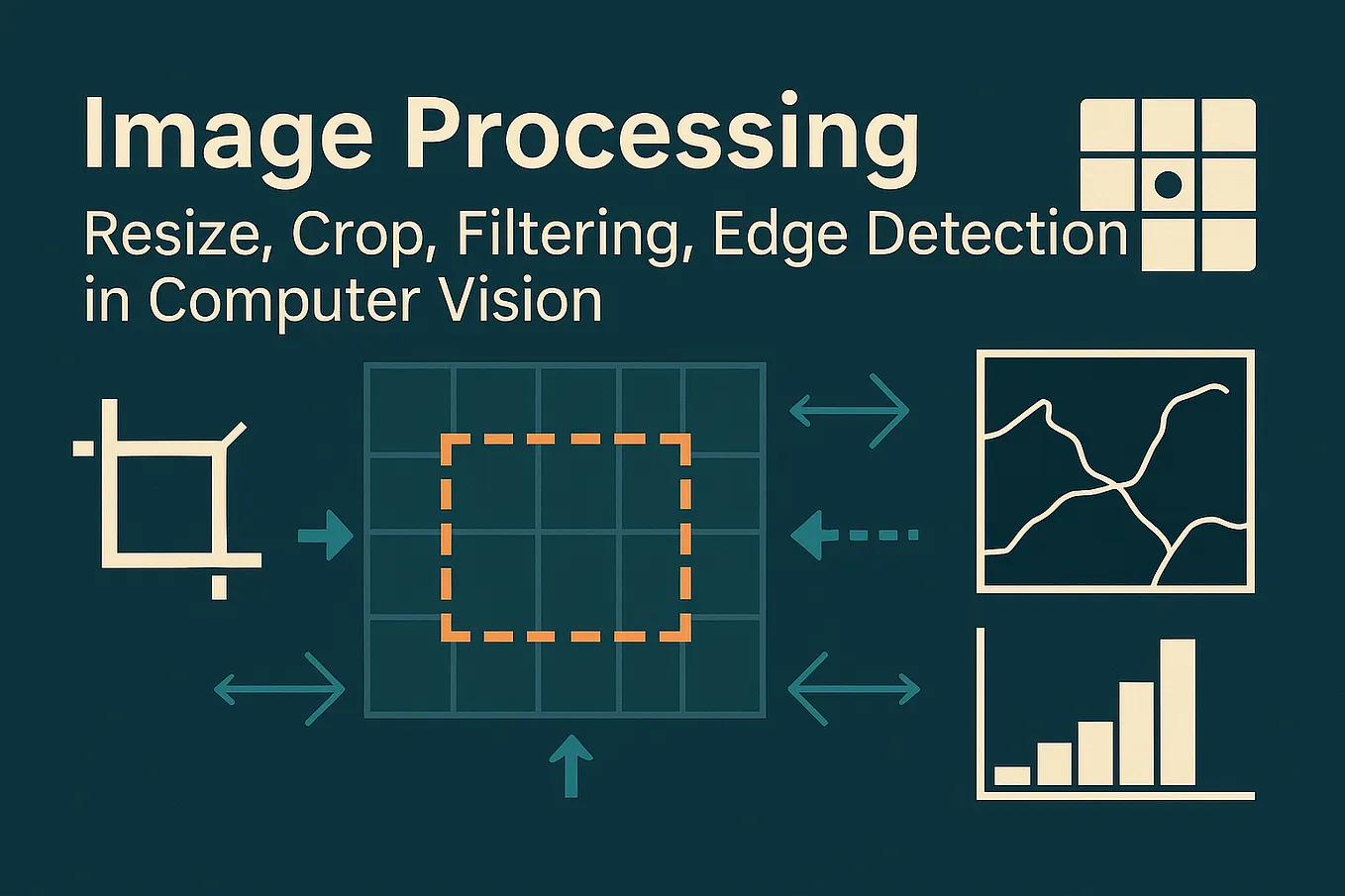 Image Processing

Resize, Crop, Filtering, Edge Detection in Computer Vision